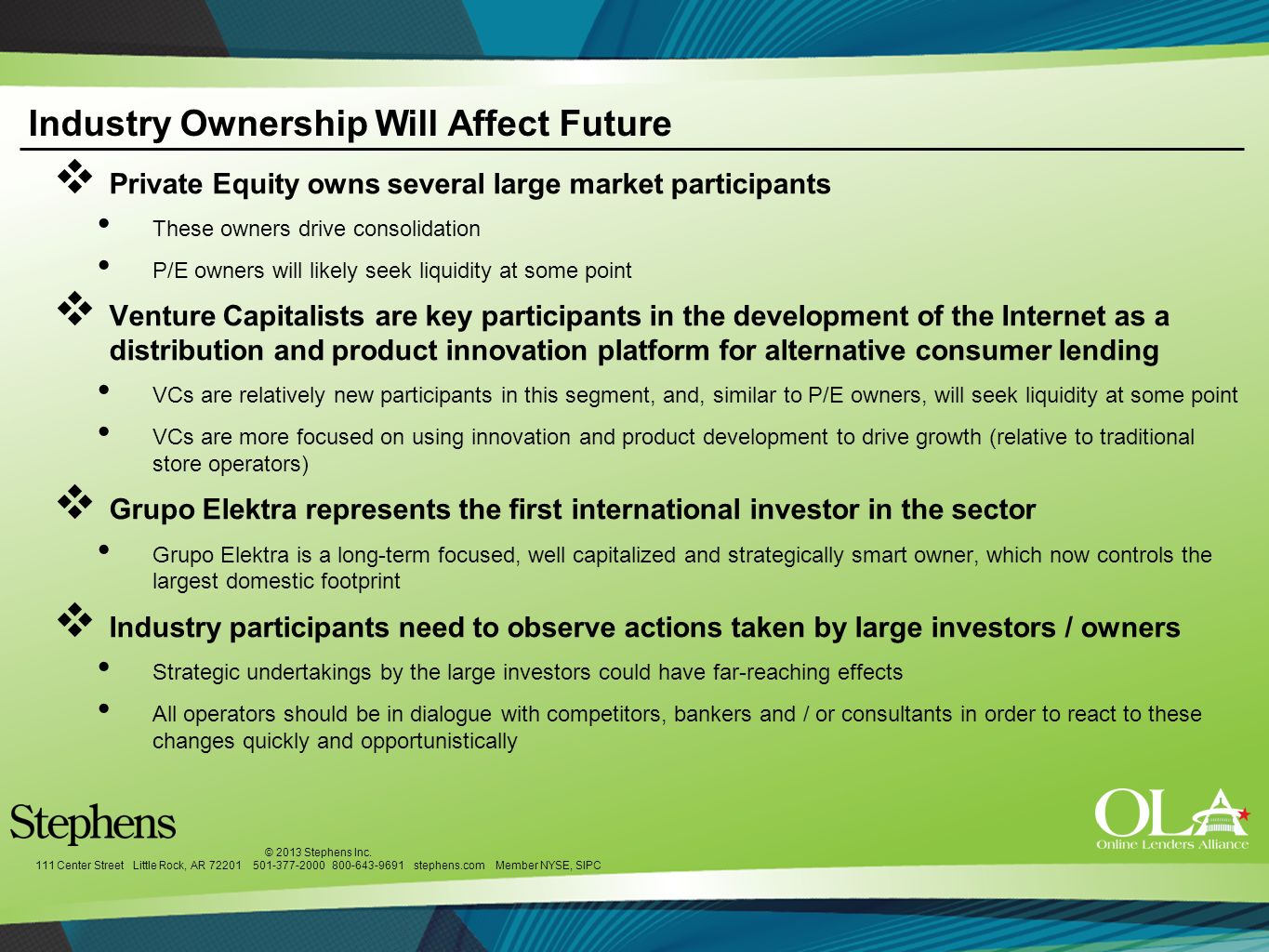 Industry Ownership Will Affect Future

❖ Private Equity owns several large market participants

• These owners drive consolidation

• P/E owners will likely seek liquidity at some point

❖ Venture Capitalists are key participants in the development of the Internet as a distribution and product innovation platform for alternative consumer lending

• VCs are relatively new participants in this segment, and, similar to P/E owners, will seek liquidity at some point

• VCs are more focused on using innovation and product development to drive growth (relative to traditional store operators)

❖ Grupo Elektra represents the first international investor in the sector

• Grupo Elektra is a long-term focused, well capitalized and strategically smart owner, which now controls the largest domestic footprint

❖ Industry participants need to observe actions taken by large investors / owners

• Strategic undertakings by the large investors could have far-reaching effects

• All operators should be in dialogue with competitors, bankers and / or consultants in order to react to these changes quickly and opportunistically

Stephens

© 2013 Stephens Inc.
111 Center Street Little Rock, AR 72201 501-377-2000 800-643-9691 stephens.com Member NYSE, SIPC

OLA
Online Lenders Alliance